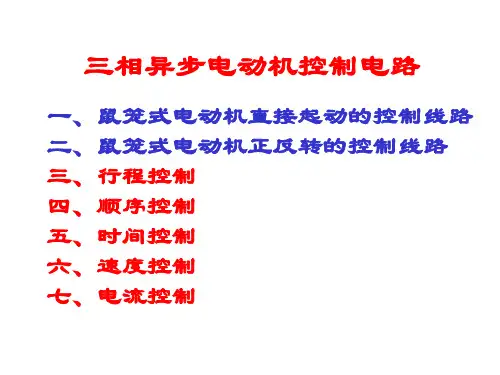 三相异步电动机控制电路

一、鼠笼式电动机直接起动的控制线路
二、鼠笼式电动机正反转的控制线路
三、行程控制
四、顺序控制
五、时间控制
六、速度控制
七、电流控制